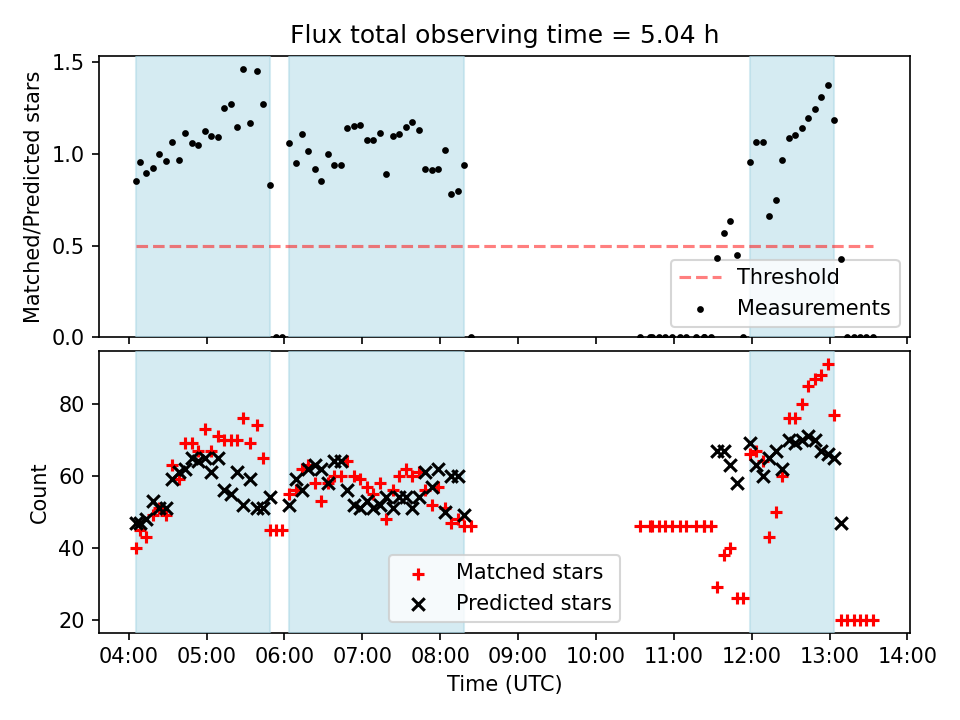 Flux total observing time = 5.04 h

Matched/Predicted stars

1.5
1.0
0.5
0.0

Threshold
Measurements

Count

80
60
40
20

Matched stars
Predicted stars

04:00 05:00 06:00 07:00 08:00 09:00 10:00 11:00 12:00 13:00 14:00

Time (UTC)